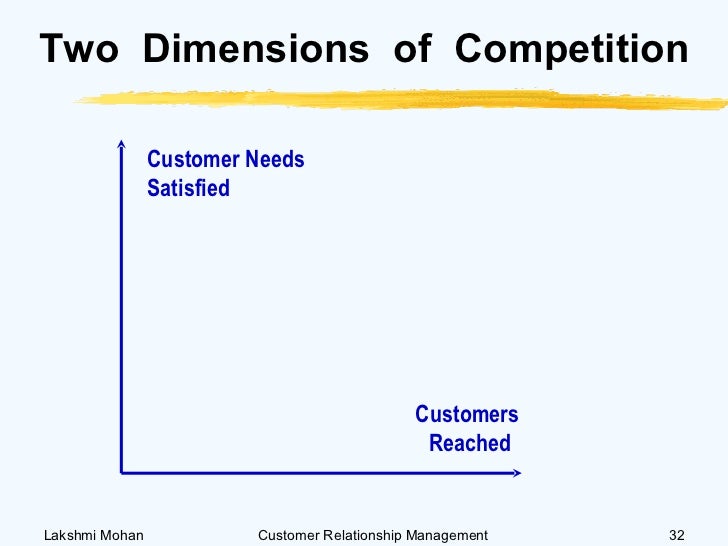 Two Dimensions of Competition

Customer Needs Satisfied

Customers Reached

Lakshmi Mohan

Customer Relationship Management

32